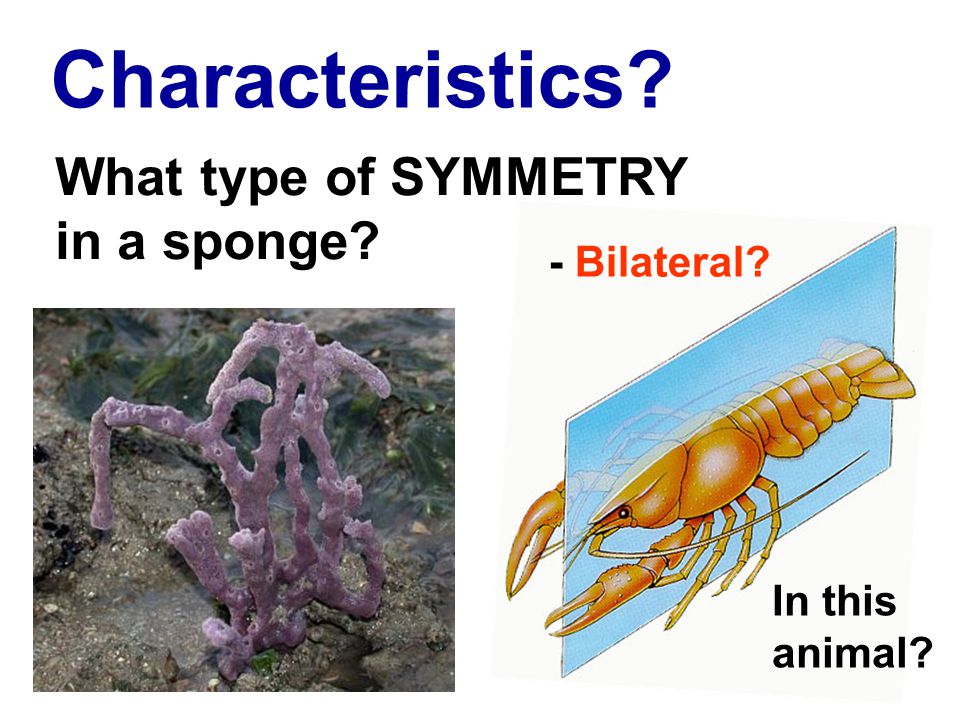 Characteristics?

What type of SYMMETRY in a sponge?

- Bilateral?

In this animal?